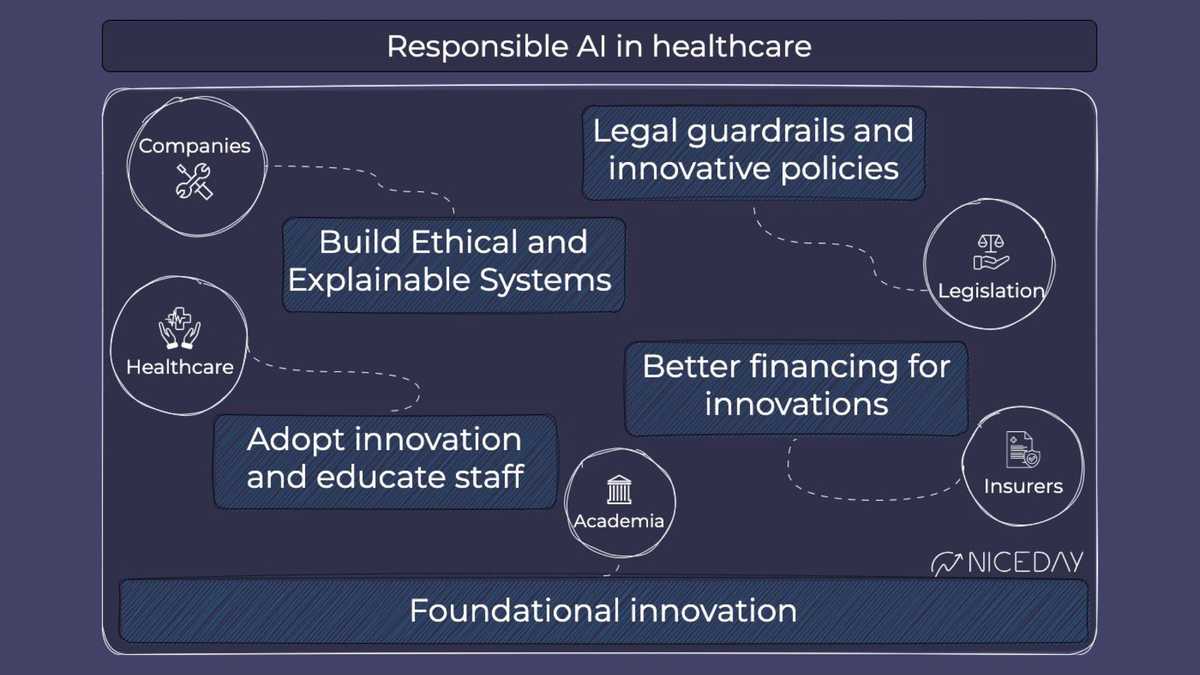 Responsible AI in healthcare

Companies

Legal guardrails and innovative policies

Build Ethical and Explainable Systems

Legislation

Healthcare

Better financing for innovations

Adopt innovation and educate staff

Insurers

Academia

NICEDAY

Foundational innovation